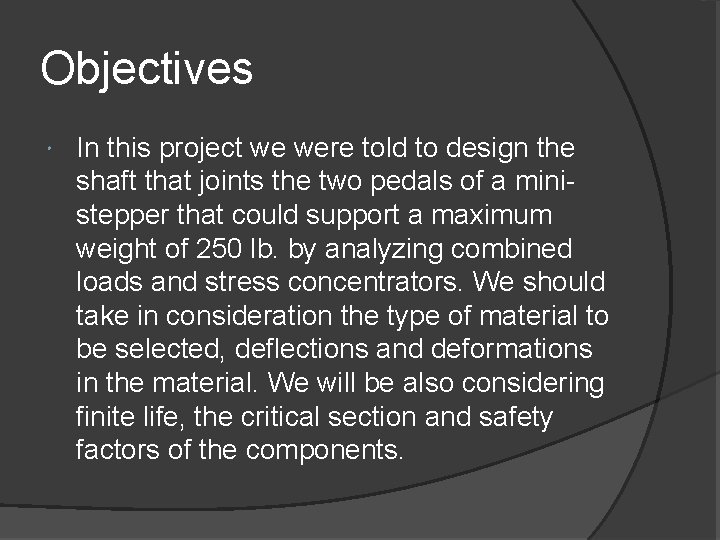 Objectives

In this project we were told to design the shaft that joints the two pedals of a mini-stepper that could support a maximum weight of 250 lb. by analyzing combined loads and stress concentrators. We should take in consideration the type of material to be selected, deflections and deformations in the material. We will be also considering finite life, the critical section and safety factors of the components.